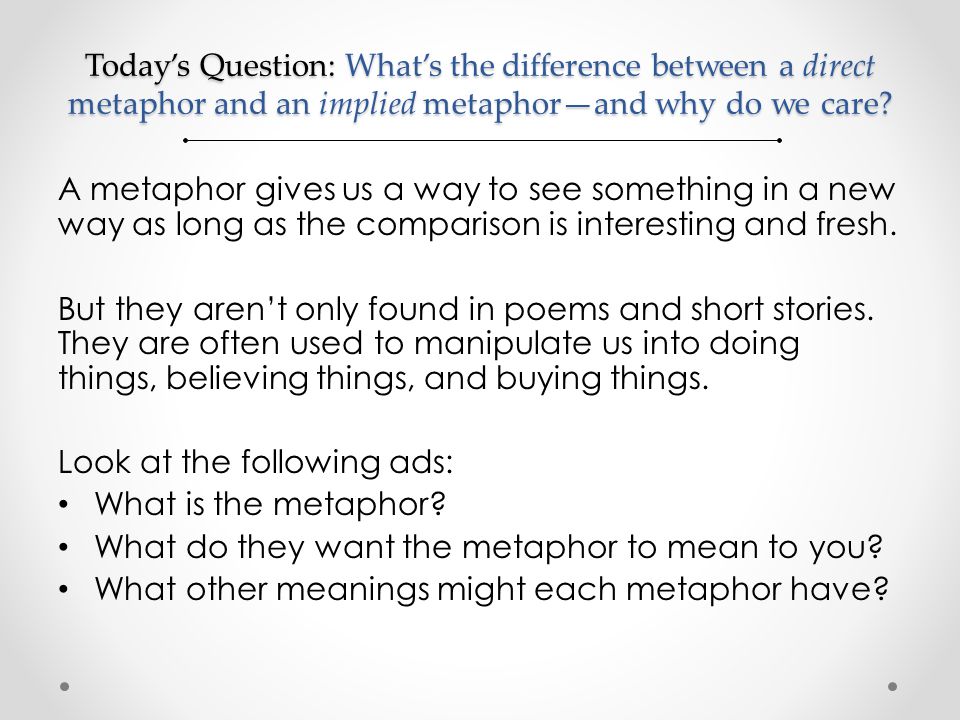 Today's Question: What's the difference between a direct metaphor and an implied metaphor—and why do we care?

A metaphor gives us a way to see something in a new way as long as the comparison is interesting and fresh.

But they aren't only found in poems and short stories. They are often used to manipulate us into doing things, believing things, and buying things.

Look at the following ads:
• What is the metaphor?
• What do they want the metaphor to mean to you?
• What other meanings might each metaphor have?